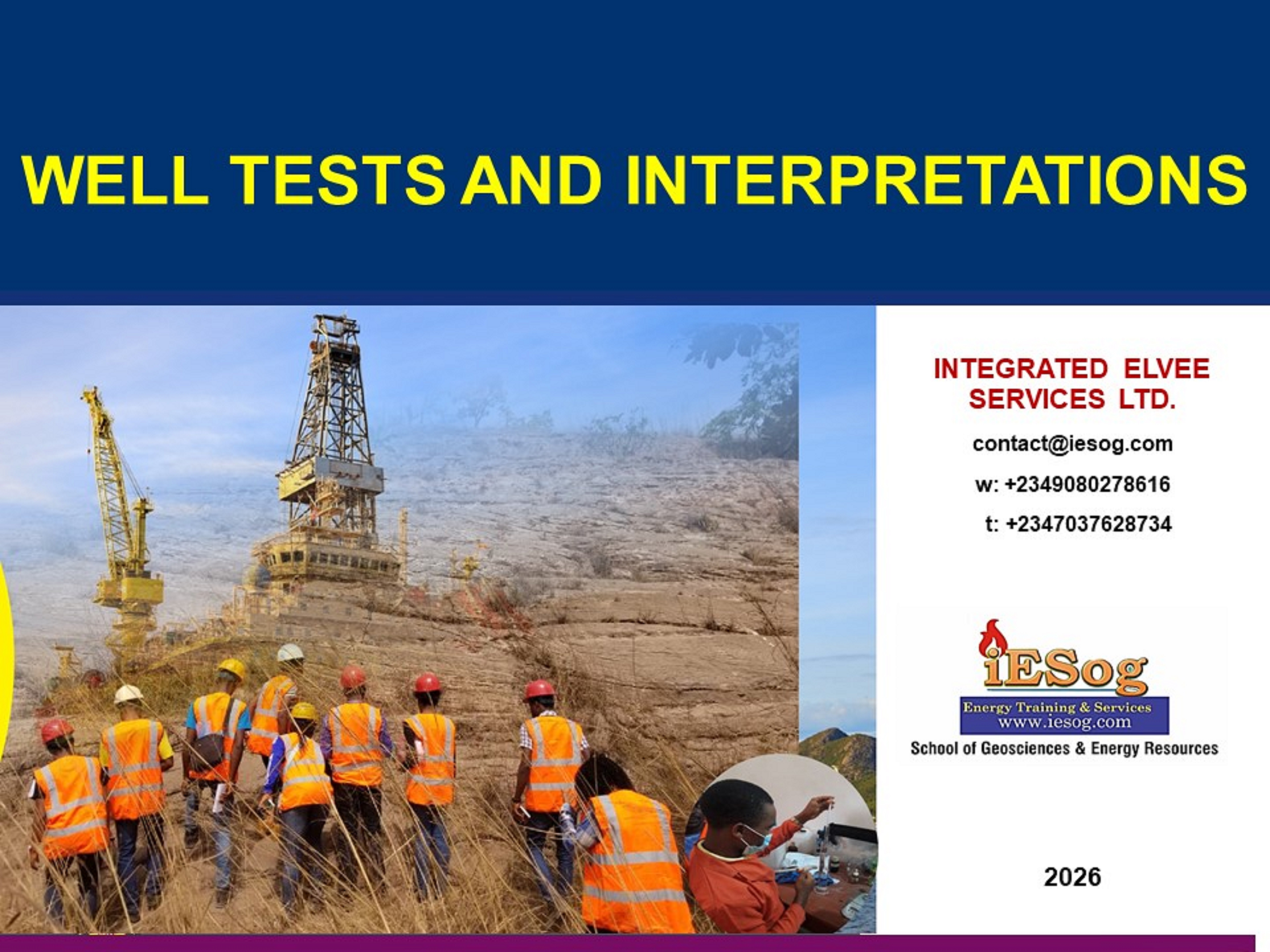 WELL TESTS AND INTERPRETATIONS

INTEGRATED ELVEE SERVICES LTD.

contact@iesog.com

w: +2349080278616

t: +2347037628734

iESog
Energy Training & Services
www.iesog.com
School of Geosciences & Energy Resources

2026